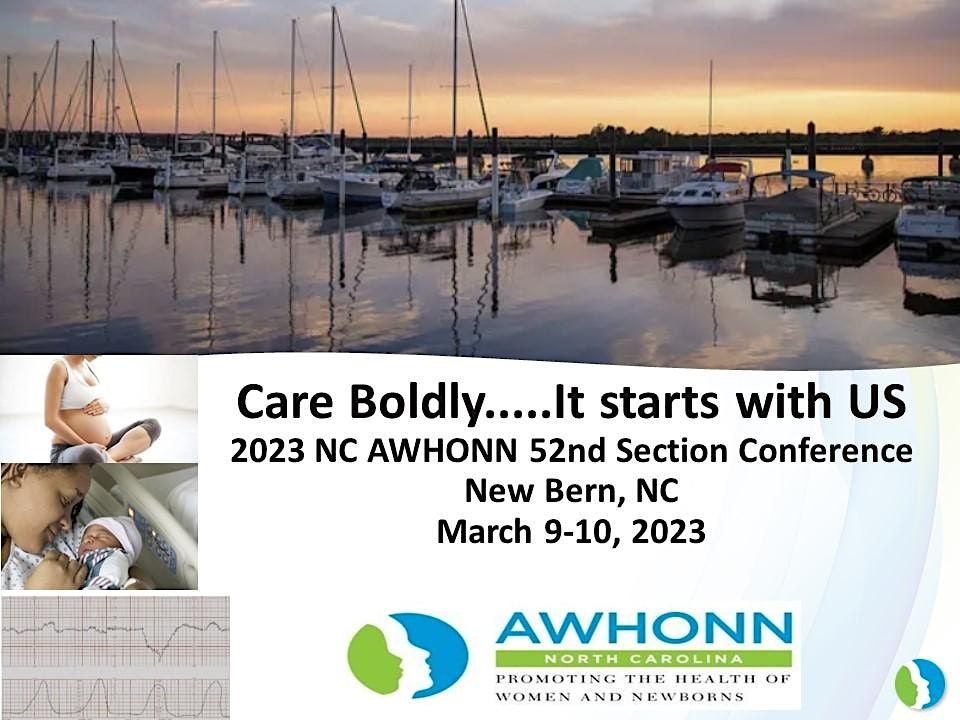 Care Boldly.....It starts with US
2023 NC AWHONN 52nd Section Conference
New Bern, NC
March 9-10, 2023

AWHONN
NORTH CAROLINA
PROMOTING THE HEALTH OF WOMEN AND NEWBORNS